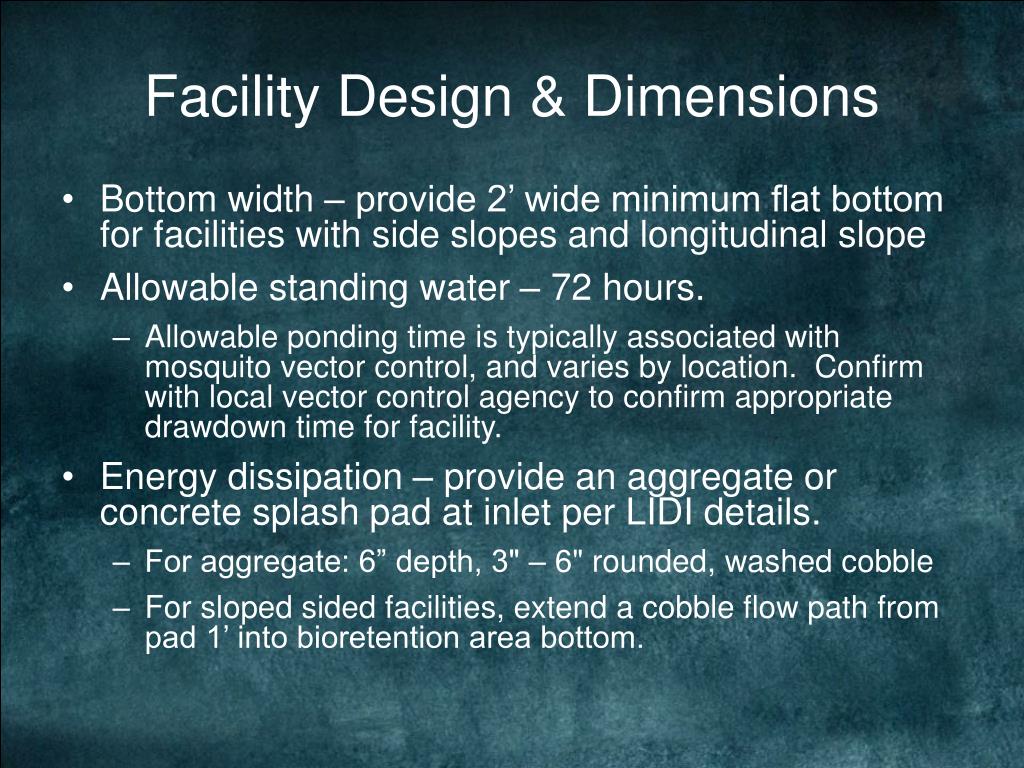 Facility Design & Dimensions

• Bottom width – provide 2’ wide minimum flat bottom for facilities with side slopes and longitudinal slope

• Allowable standing water – 72 hours.

– Allowable ponding time is typically associated with mosquito vector control, and varies by location. Confirm with local vector control agency to confirm appropriate drawdown time for facility.

• Energy dissipation – provide an aggregate or concrete splash pad at inlet per LIDI details.

– For aggregate: 6” depth, 3" – 6" rounded, washed cobble

– For sloped sided facilities, extend a cobble flow path from pad 1’ into bioretention area bottom.